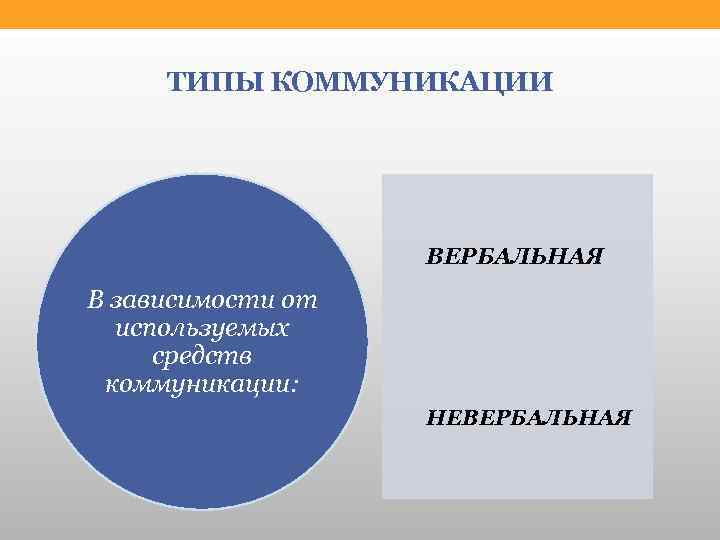 ТИПЫ КОММУНИКАЦИИ

В зависимости от используемых средств коммуникации:

ВЕРБАЛЬНАЯ

НЕВЕРБАЛЬНАЯ